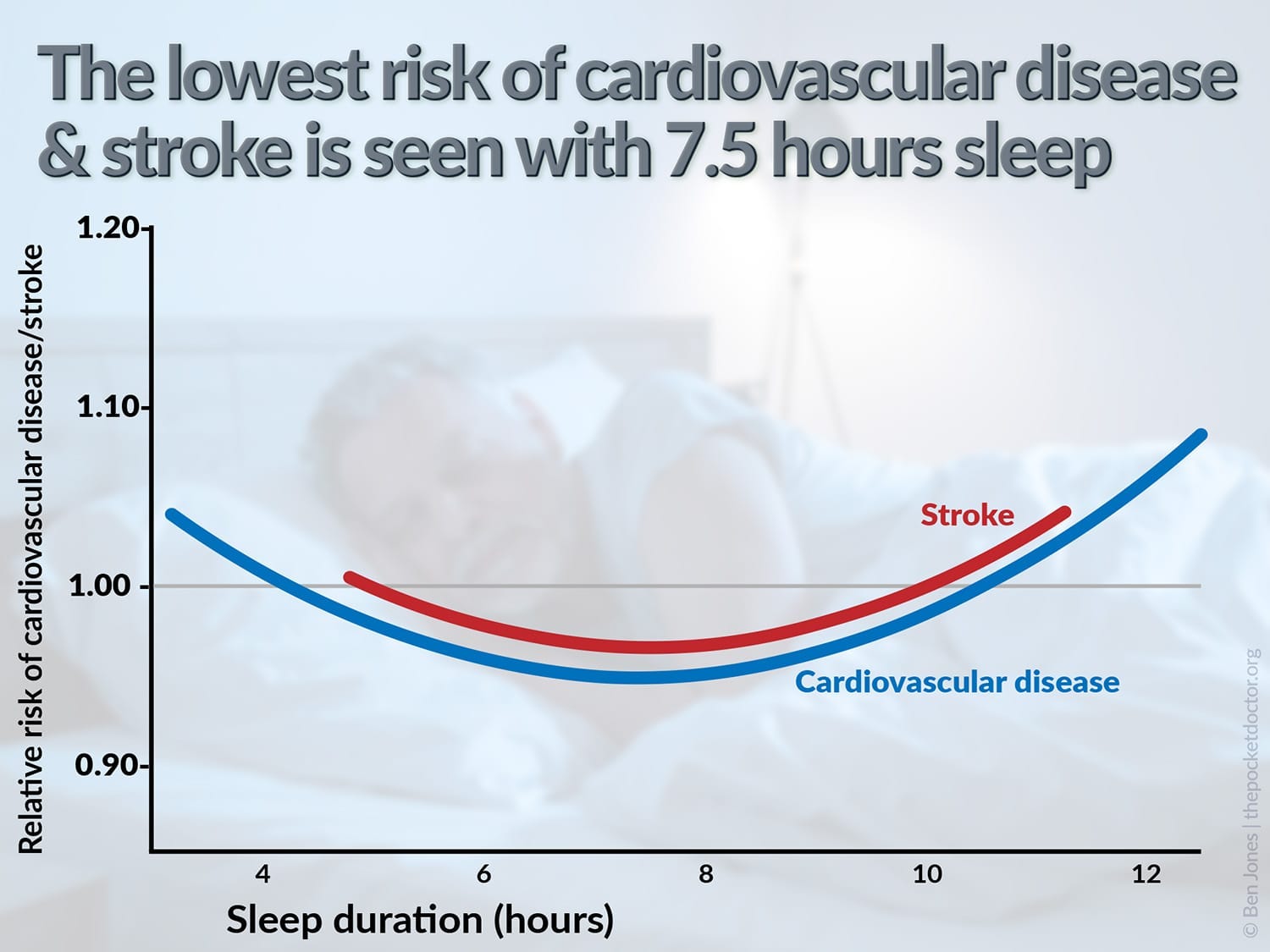 The lowest risk of cardiovascular disease & stroke is seen with 7.5 hours sleep

Relative risk of cardiovascular disease/stroke

1.20
1.10
1.00
0.90

Stroke

Cardiovascular disease

4
6
8
10
12

Sleep duration (hours)

© Ben Jones | thepocketdoctor.org